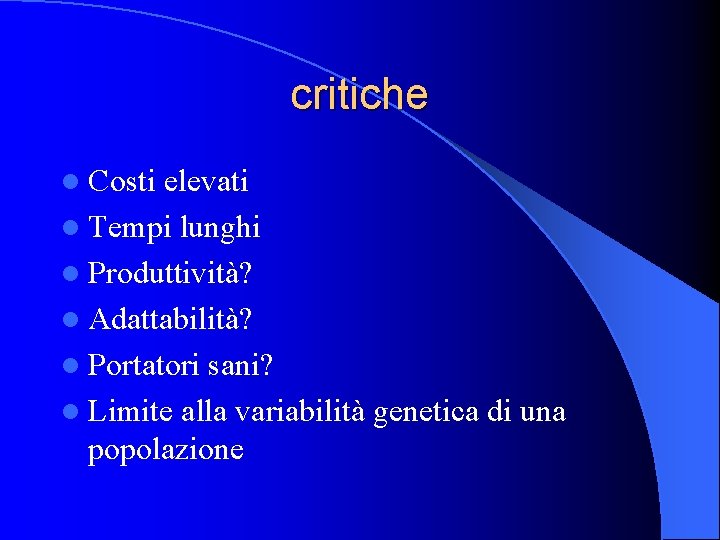 critiche

- Costi elevati
- Tempi lunghi
- Produttività?
- Adattabilità?
- Portatori sani?
- Limite alla variabilità genetica di una popolazione